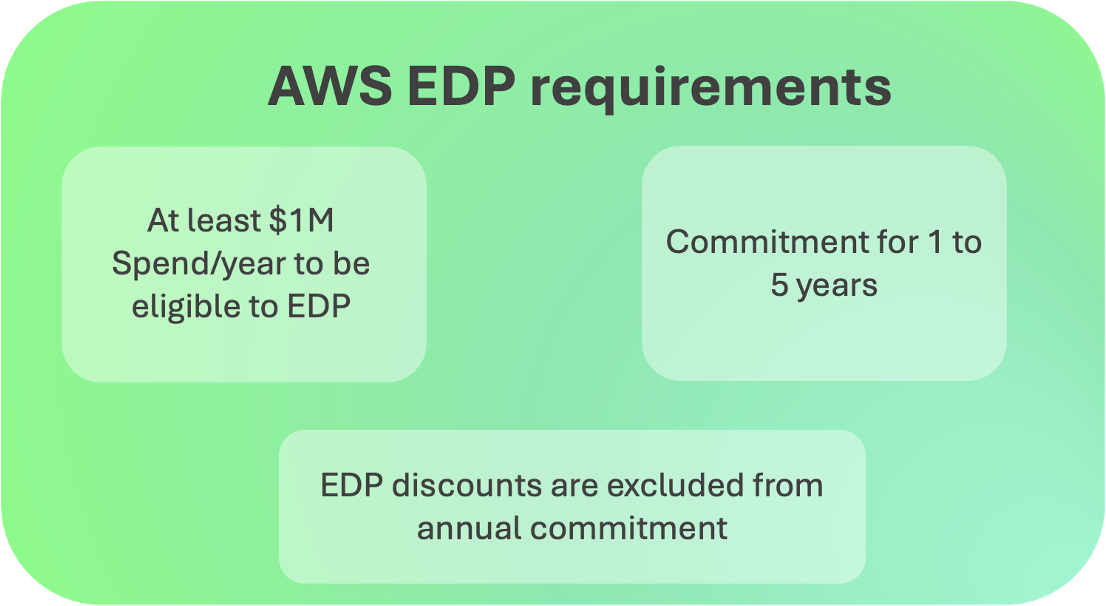 AWS EDP requirements

At least \$1M Spend/year to be eligible to EDP

Commitment for 1 to 5 years

EDP discounts are excluded from annual commitment